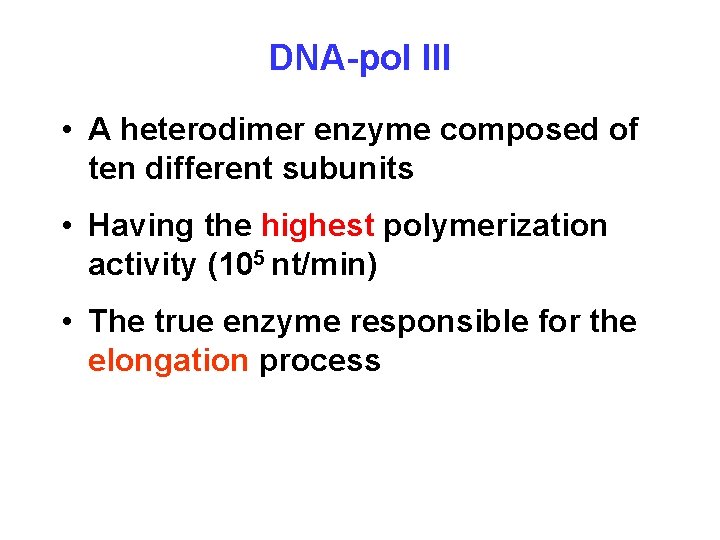 DNA-pol III

• A heterodimer enzyme composed of ten different subunits

• Having the highest polymerization activity ($10^5$ nt/min)

• The true enzyme responsible for the elongation process